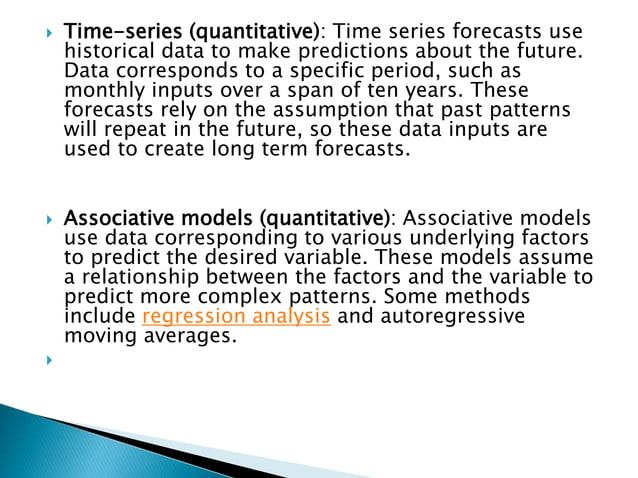 Time-series (quantitative): Time series forecasts use historical data to make predictions about the future. Data corresponds to a specific period, such as monthly inputs over a span of ten years. These forecasts rely on the assumption that past patterns will repeat in the future, so these data inputs are used to create long term forecasts.

Associative models (quantitative): Associative models use data corresponding to various underlying factors to predict the desired variable. These models assume a relationship between the factors and the variable to predict more complex patterns. Some methods include regression analysis and autoregressive moving averages.